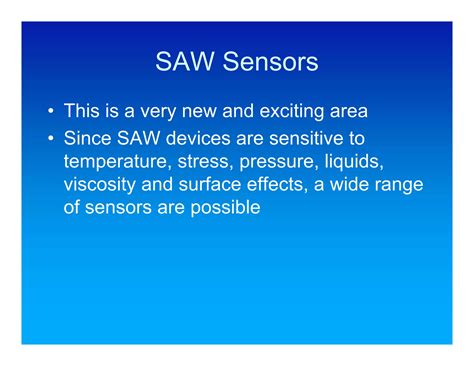 SAW Sensors

• This is a very new and exciting area
• Since SAW devices are sensitive to temperature, stress, pressure, liquids, viscosity and surface effects, a wide range of sensors are possible